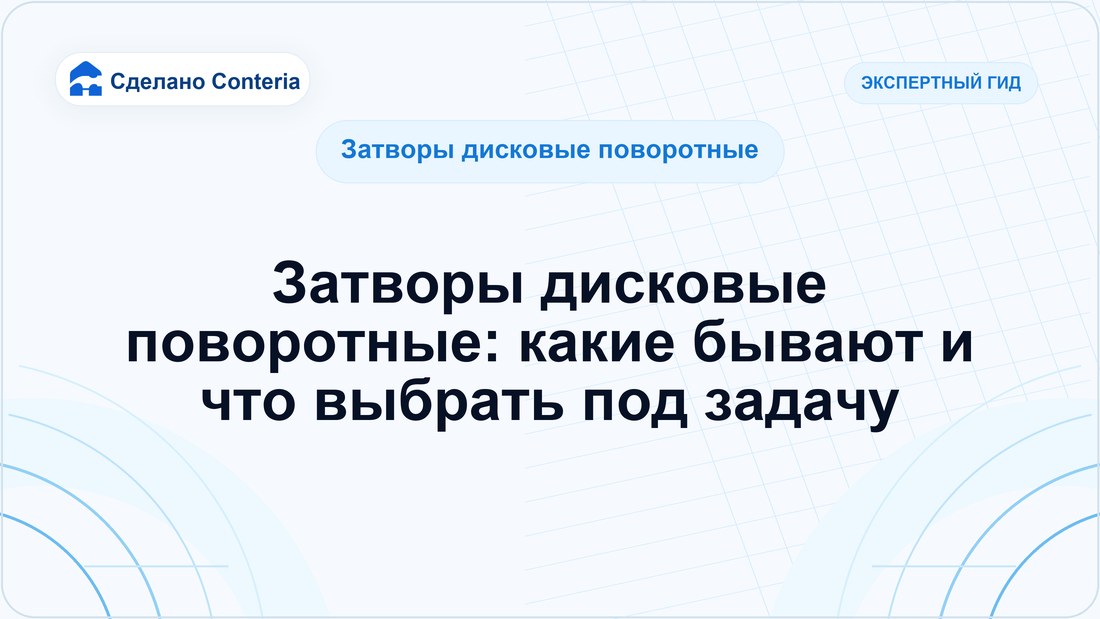 Сделано Conteria

ЭКСПЕРТНЫЙ ГИД

Затворы дисковые поворотные

Затворы дисковые поворотные: какие бывают и что выбрать под задачу